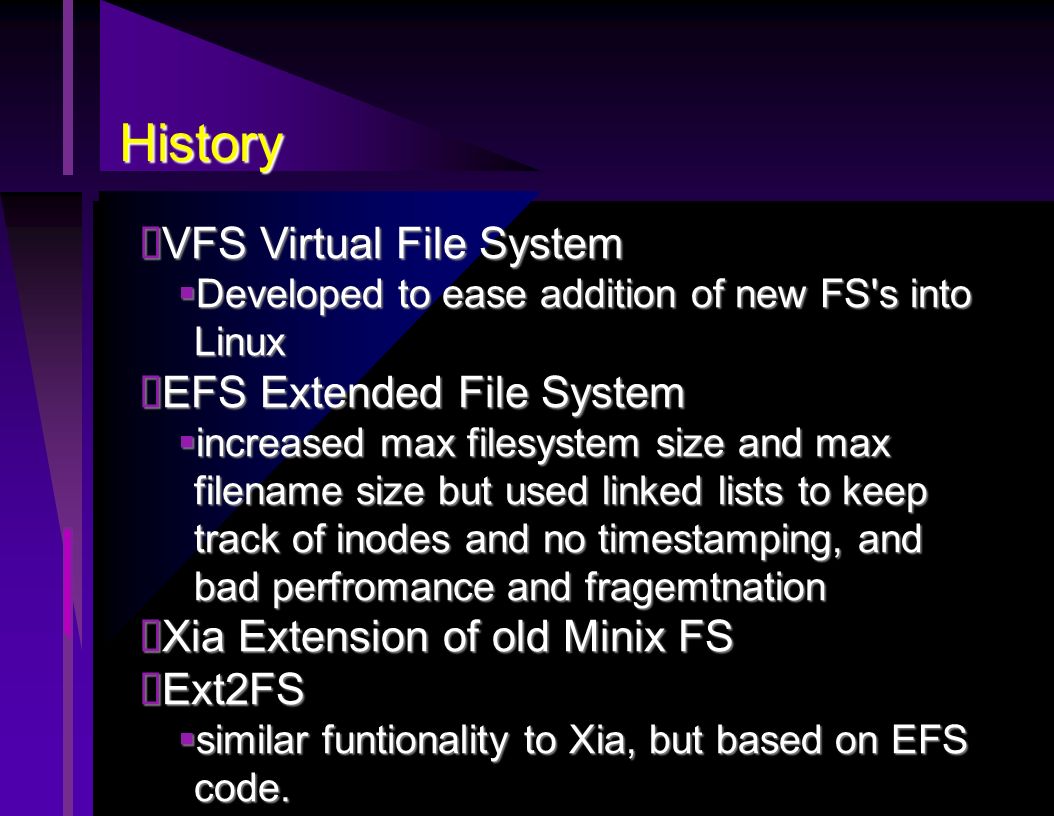 History

VFS Virtual File System
Developed to ease addition of new FS's into Linux

EFS Extended File System
increased max filesystem size and max filename size but used linked lists to keep track of inodes and no timestamping, and bad perfromance and fragemtnation

Xia Extension of old Minix FS

Ext2FS
similar funtionality to Xia, but based on EFS code.